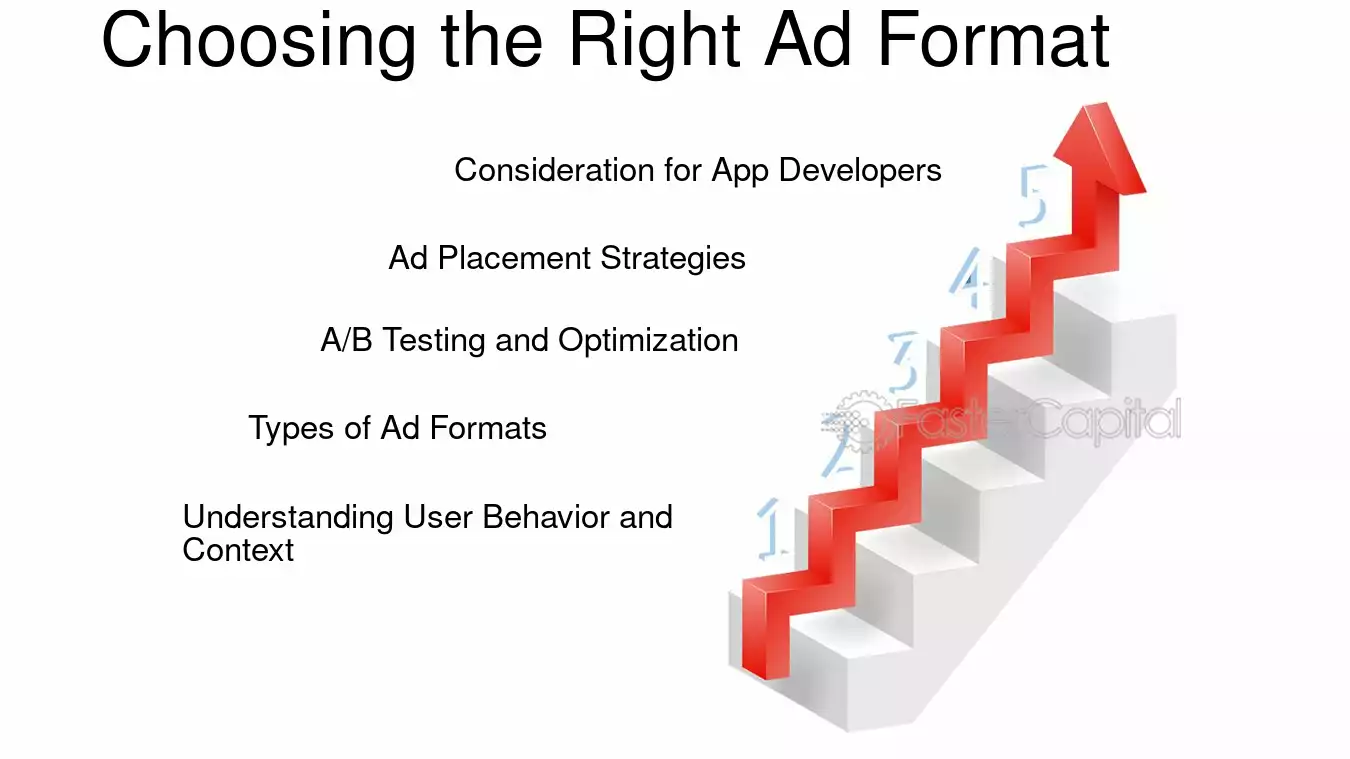 Choosing the Right Ad Format

Consideration for App Developers

Ad Placement Strategies

A/B Testing and Optimization

Types of Ad Formats

Understanding User Behavior and Context

5

4

3

2

1

FasterCapital